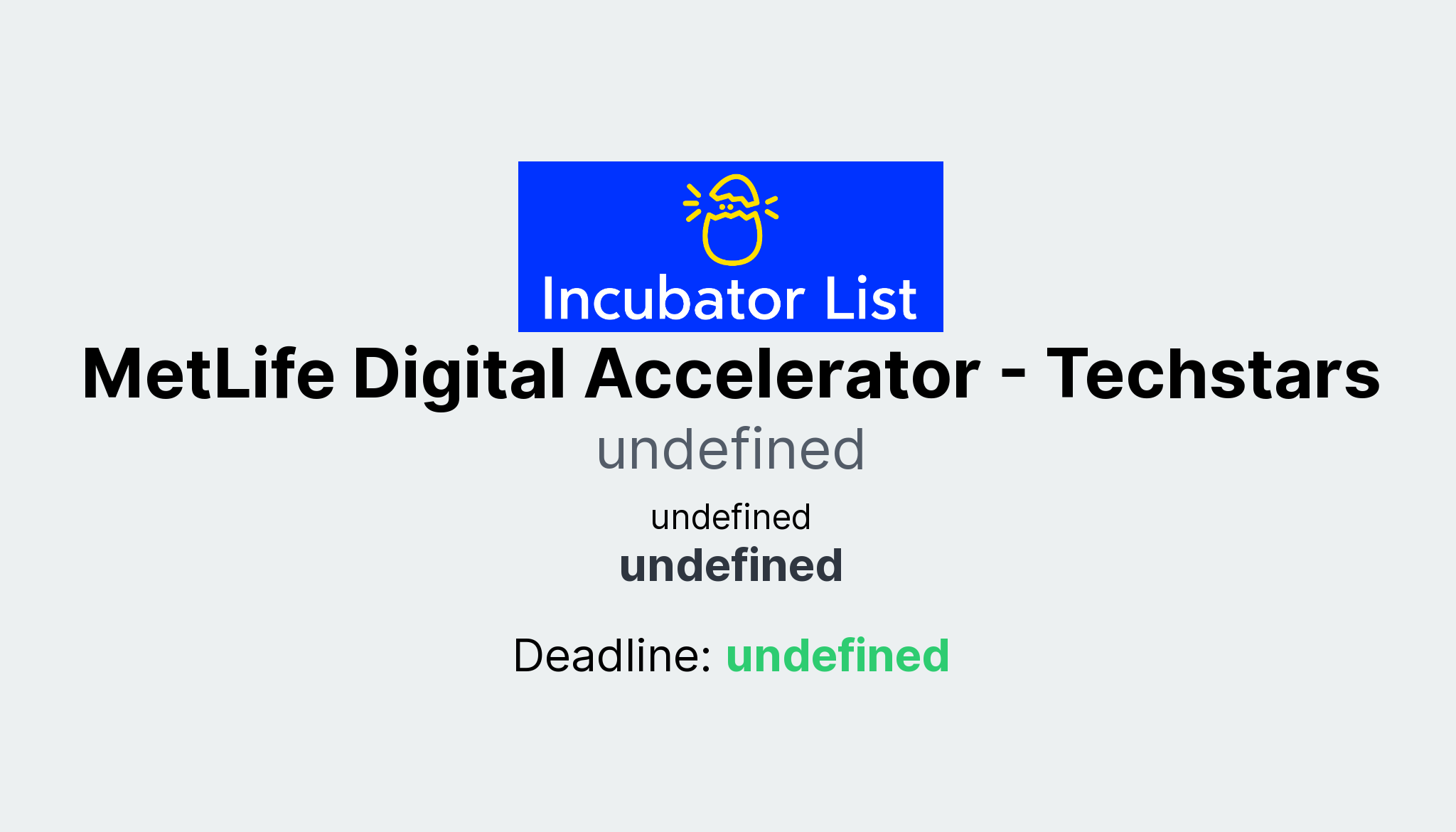 Incubator List

MetLife Digital Accelerator - Techstars

undefined

undefined

undefined

Deadline: undefined